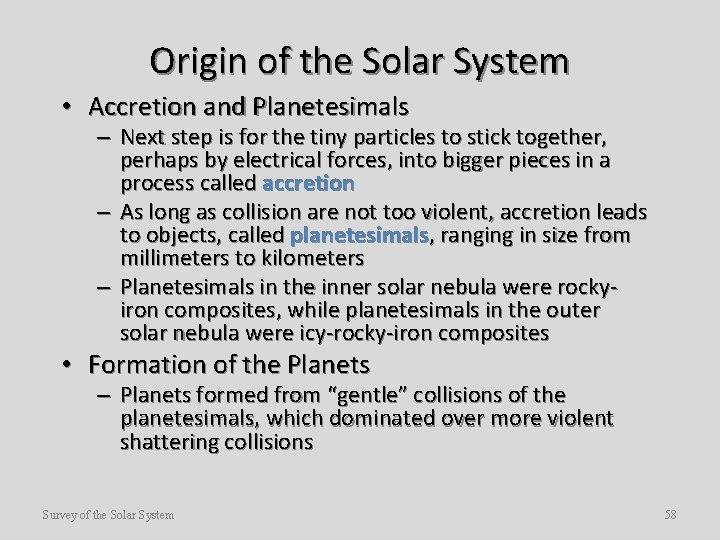 Origin of the Solar System

• Accretion and Planetesimals
 – Next step is for the tiny particles to stick together, perhaps by electrical forces, into bigger pieces in a process called accretion
 – As long as collision are not too violent, accretion leads to objects, called planetesimals, ranging in size from millimeters to kilometers
 – Planetesimals in the inner solar nebula were rocky-iron composites, while planetesimals in the outer solar nebula were icy-rocky-iron composites
• Formation of the Planets
 – Planets formed from “gentle” collisions of the planetesimals, which dominated over more violent shattering collisions

Survey of the Solar System

58